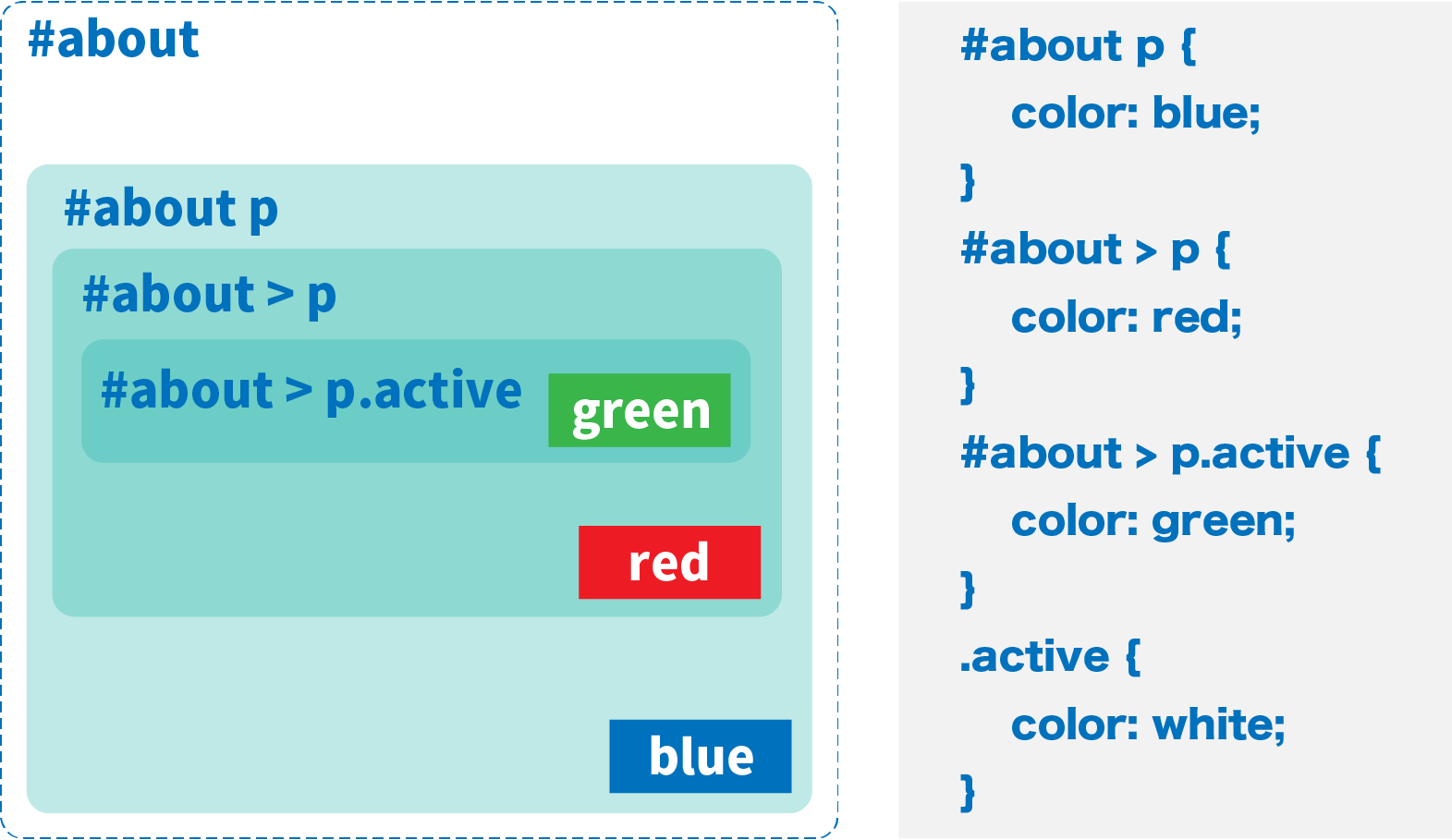 #about

#about p

#about > p

#about > p.active green

red

blue

#about p {
color: blue;
}
#about > p {
color: red;
}
#about > p.active {
color: green;
}
.active {
color: white;
}